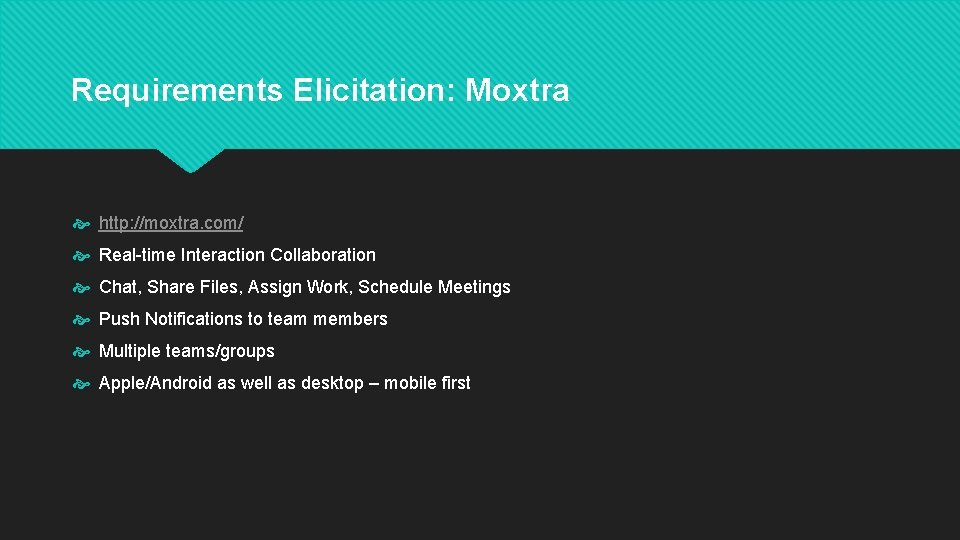 Requirements Elicitation: Moxtra

http://moxtra.com/

Real-time Interaction Collaboration

Chat, Share Files, Assign Work, Schedule Meetings

Push Notifications to team members

Multiple teams/groups

Apple/Android as well as desktop – mobile first